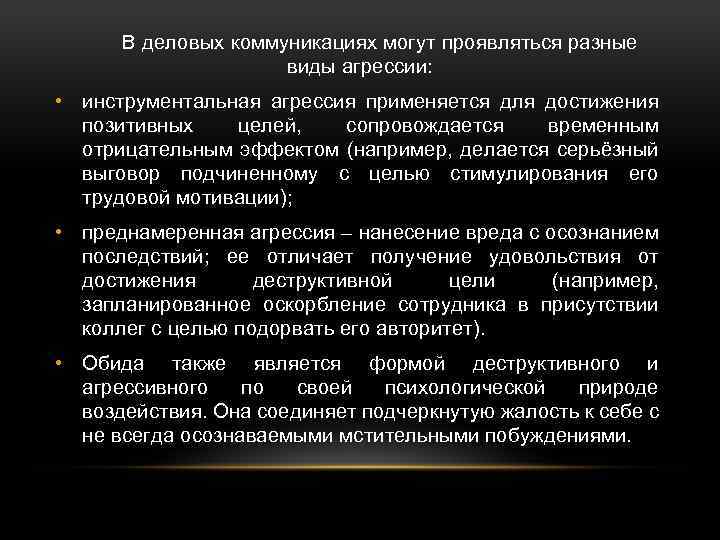 В деловых коммуникациях могут проявляться разные виды агрессии:

• инструментальная агрессия применяется для достижения позитивных целей, сопровождается временным отрицательным эффектом (например, делается серьёзный выговор подчиненному с целью стимулирования его трудовой мотивации);

• преднамеренная агрессия – нанесение вреда с осознанием последствий; ее отличает получение удовольствия от достижения деструктивной цели (например, запланированное оскорбление сотрудника в присутствии коллег с целью подорвать его авторитет).

• Обида также является формой деструктивного и агрессивного по своей психологической природе воздействия. Она соединяет подчеркнутую жалость к себе с не всегда осознаваемыми мстительными побуждениями.